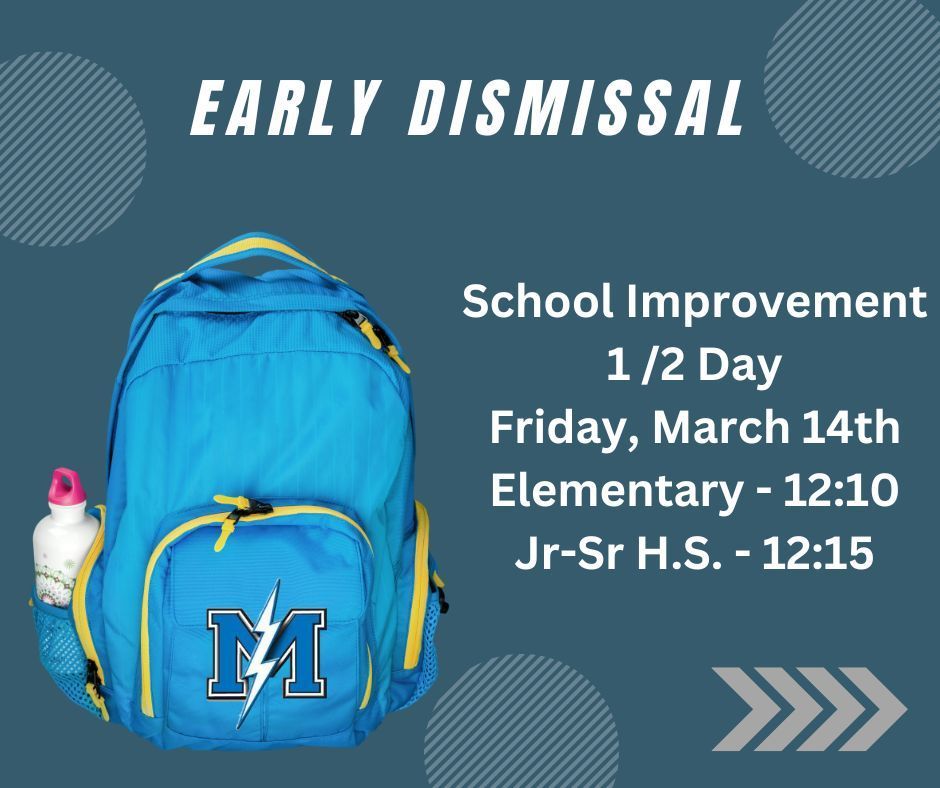 EARLY DISMISSAL

School Improvement
1 /2 Day
Friday, March 14th
Elementary - 12:10
Jr-Sr H.S. - 12:15

M